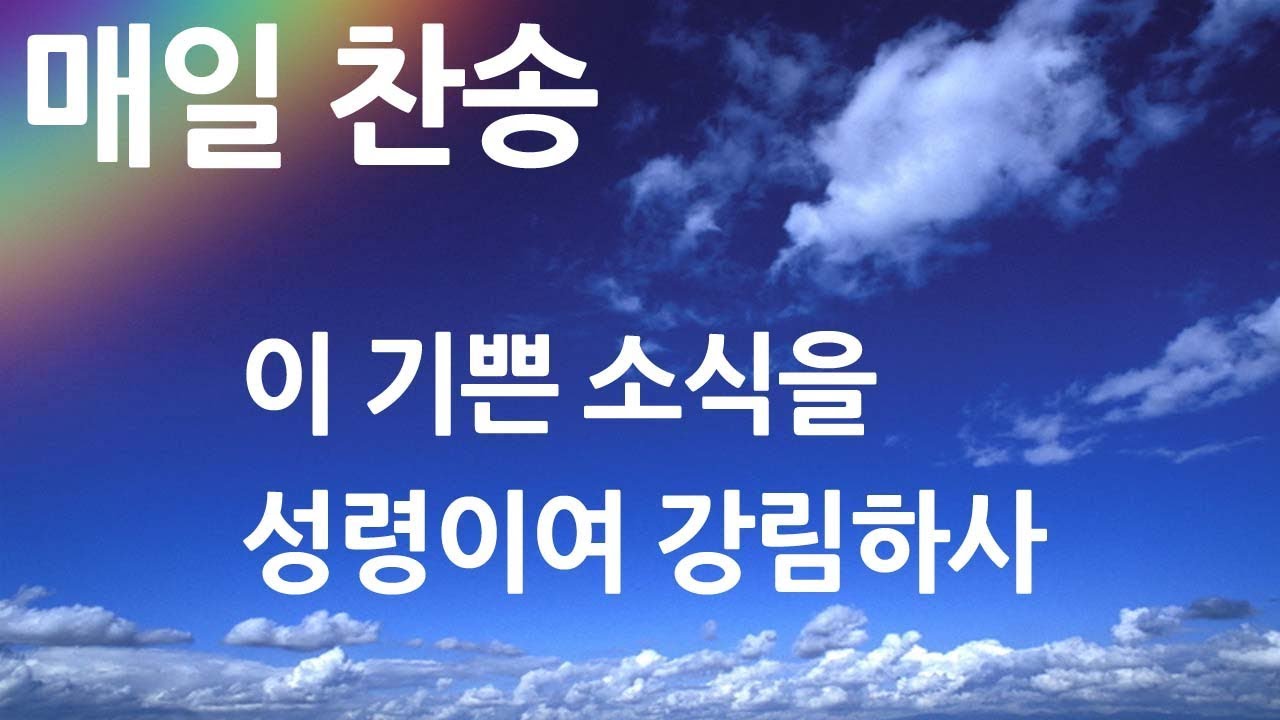 매일 찬송

이 기쁜 소식을
성령이여 강림하사